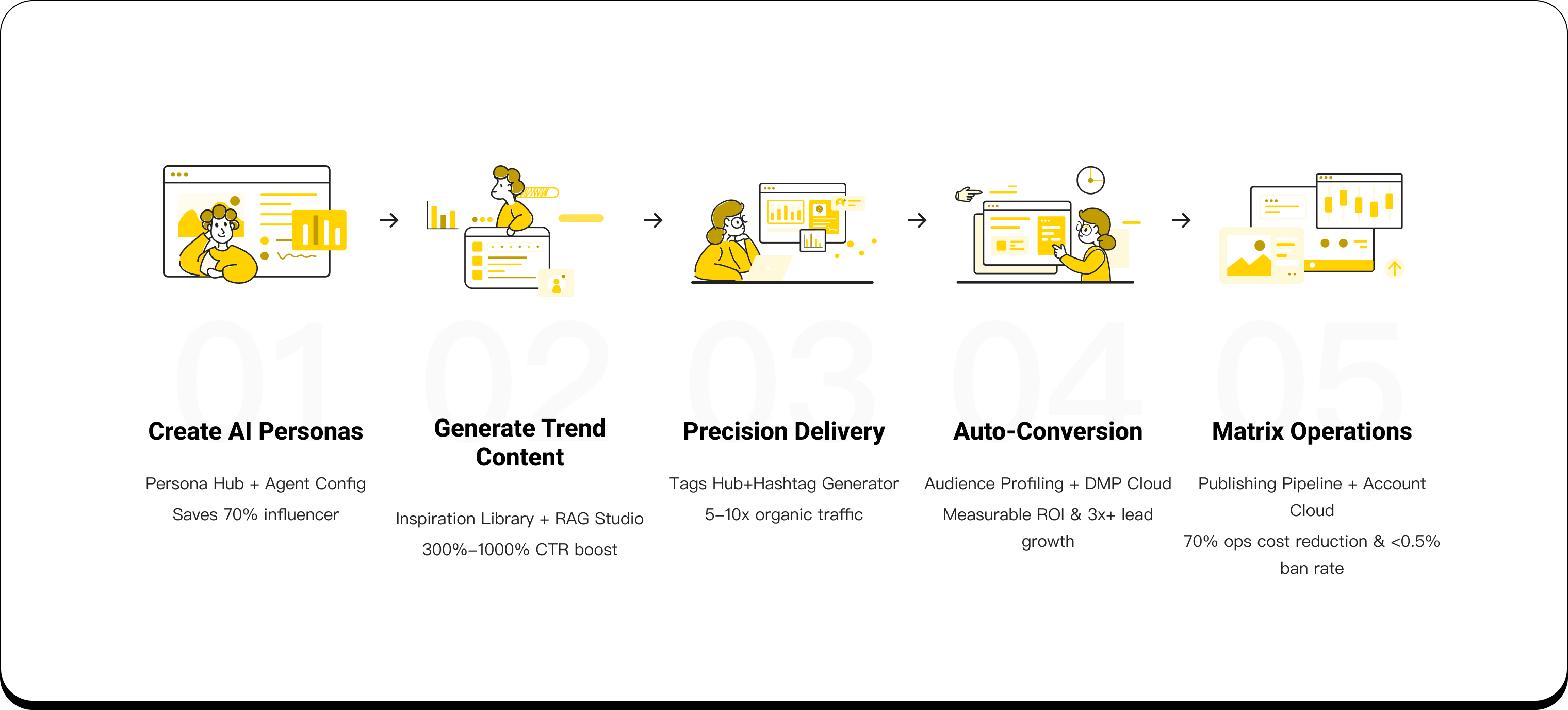 01

Create AI Personas

Persona Hub + Agent Config

Saves 70% influencer

02

Generate Trend Content

Inspiration Library + RAG Studio

300%–1000% CTR boost

03

Precision Delivery

Tags Hub+Hashtag Generator

5–10x organic traffic

04

Auto-Conversion

Audience Profiling + DMP Cloud

Measurable ROI & 3x+ lead growth

05

Matrix Operations

Publishing Pipeline + Account Cloud

70% ops cost reduction & <0.5% ban rate